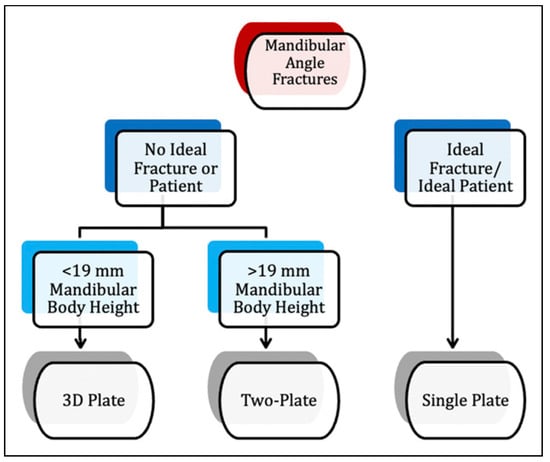 Mandibular Angle Fractures

No Ideal Fracture or Patient

Ideal Fracture/ Ideal Patient

<19 mm Mandibular Body Height

>19 mm Mandibular Body Height

3D Plate

Two-Plate

Single Plate